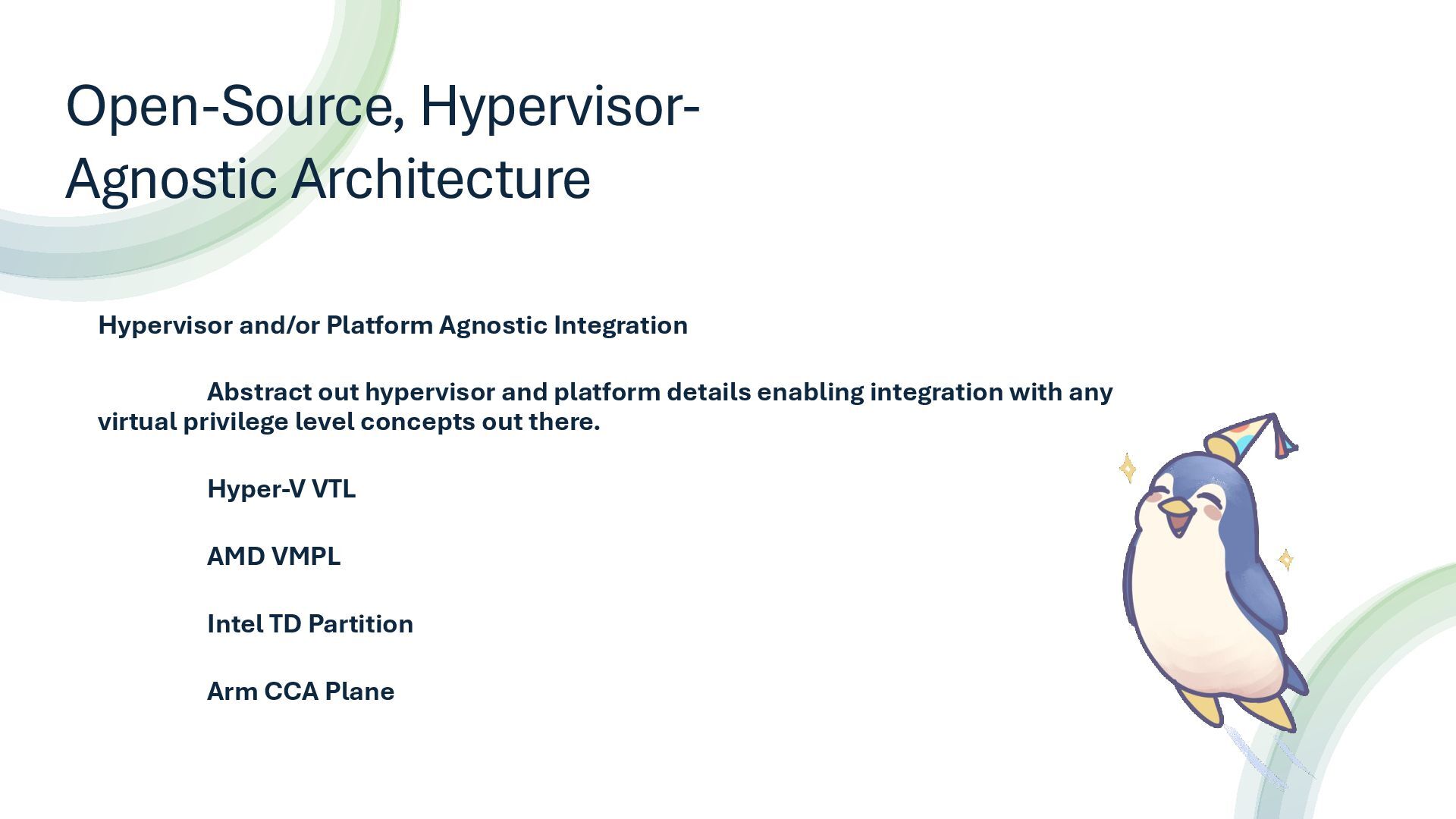 Open-Source, Hypervisor-Agnostic Architecture

Hypervisor and/or Platform Agnostic Integration

Abstract out hypervisor and platform details enabling integration with any virtual privilege level concepts out there.

Hyper-V VTL

AMD VMPL

Intel TD Partition

Arm CCA Plane